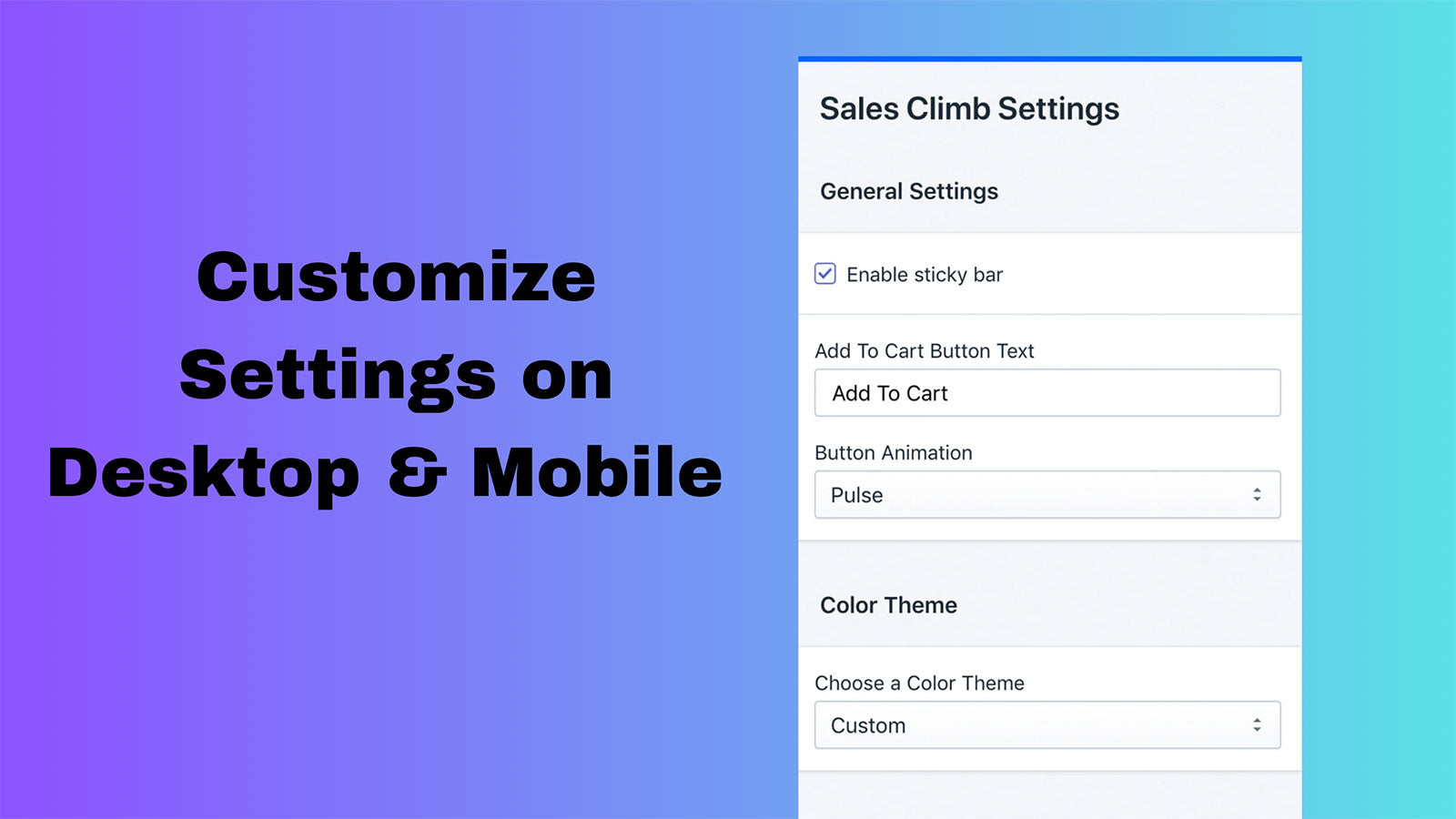 Customize Settings on Desktop & Mobile

Sales Climb Settings

General Settings

Enable sticky bar

Add To Cart Button Text

Add To Cart

Button Animation

Pulse

Color Theme

Choose a Color Theme

Custom